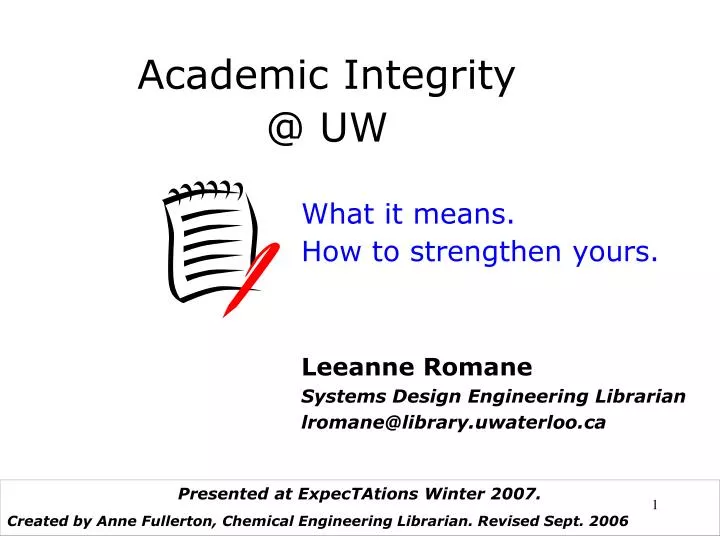 Academic Integrity
@ UW

What it means.
How to strengthen yours.

Leeanne Romane
Systems Design Engineering Librarian
lromane@library.uwaterloo.ca

Presented at ExpecTAtions Winter 2007.
Created by Anne Fullerton, Chemical Engineering Librarian. Revised Sept. 2006

1